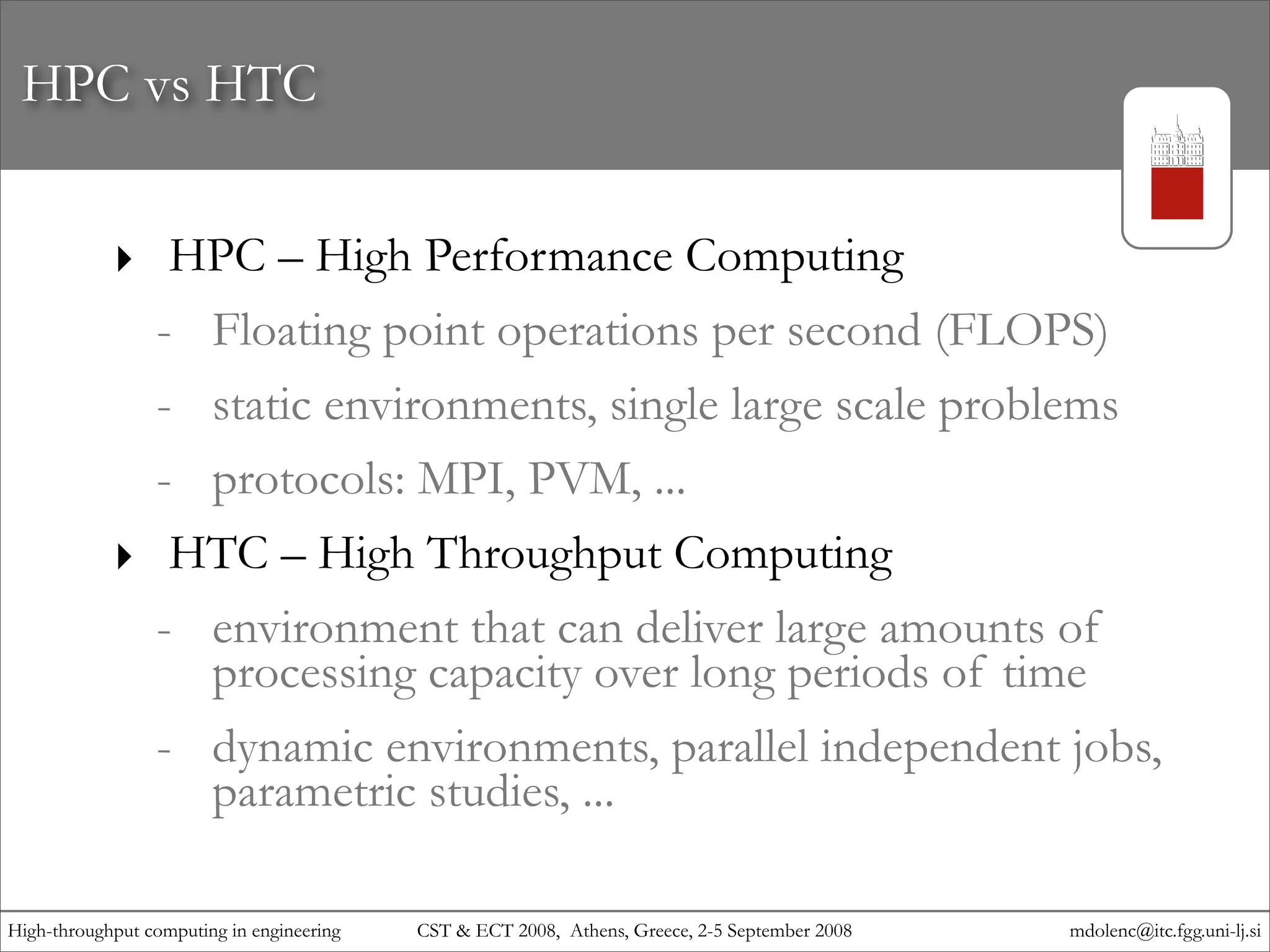 HPC vs HTC

‣ HPC – High Performance Computing

- Floating point operations per second (FLOPS)

- static environments, single large scale problems

- protocols: MPI, PVM, ...

‣ HTC – High Throughput Computing

- environment that can deliver large amounts of processing capacity over long periods of time

- dynamic environments, parallel independent jobs, parametric studies, ...

High-throughput computing in engineering CST & ECT 2008, Athens, Greece, 2-5 September 2008 mdolenc@itc.fgg.uni-lj.si